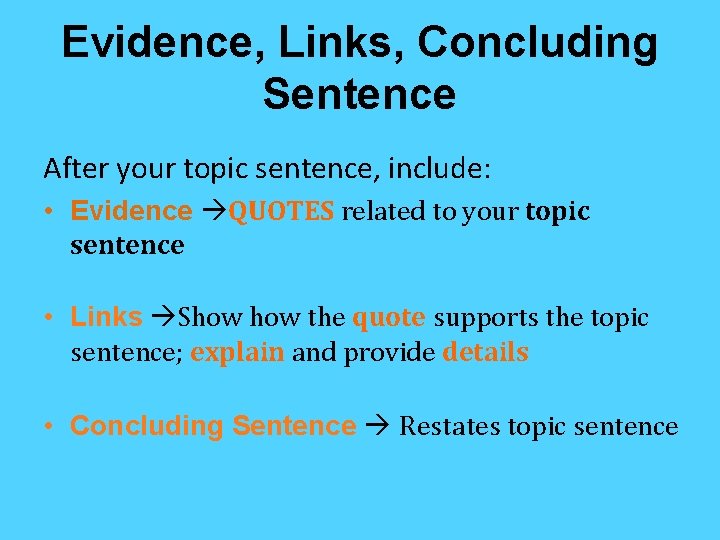 Evidence, Links, Concluding Sentence

After your topic sentence, include:

• Evidence →QUOTES related to your topic sentence

• Links →Show how the quote supports the topic sentence; explain and provide details

• Concluding Sentence → Restates topic sentence